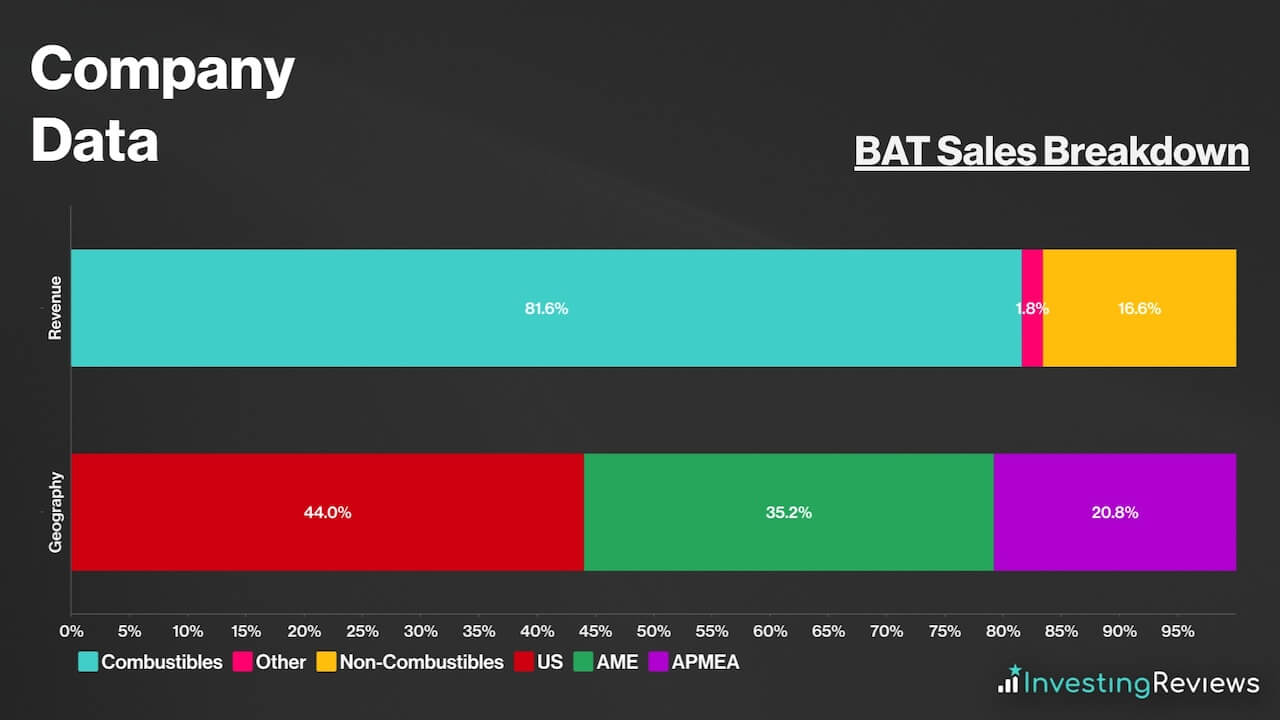 Company Data

BAT Sales Breakdown

Revenue

81.6%

1.8%

16.6%

Geography

44.0%

35.2%

20.8%

0%
5%
10%
15%
20%
25%
30%
35%
40%
45%
50%
55%
60%
65%
70%
75%
80%
85%
90%
95%

Combustibles
Other
Non-Combustibles
US
AME
APMEA

InvestingReviews